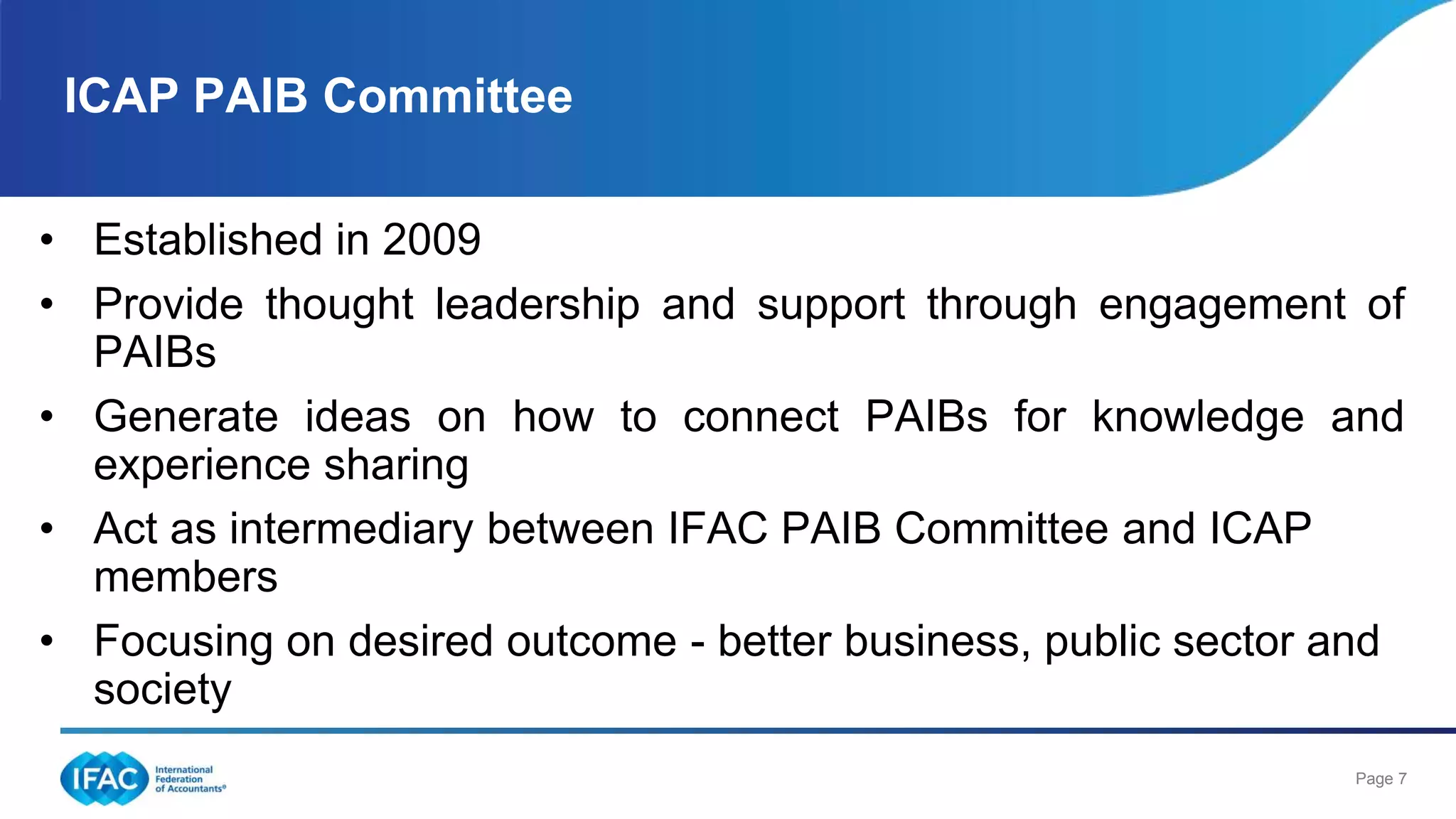 ICAP PAIB Committee

• Established in 2009
• Provide thought leadership and support through engagement of PAIBs
• Generate ideas on how to connect PAIBs for knowledge and experience sharing
• Act as intermediary between IFAC PAIB Committee and ICAP members
• Focusing on desired outcome - better business, public sector and society

IFAC International Federation of Accountants®

Page 7